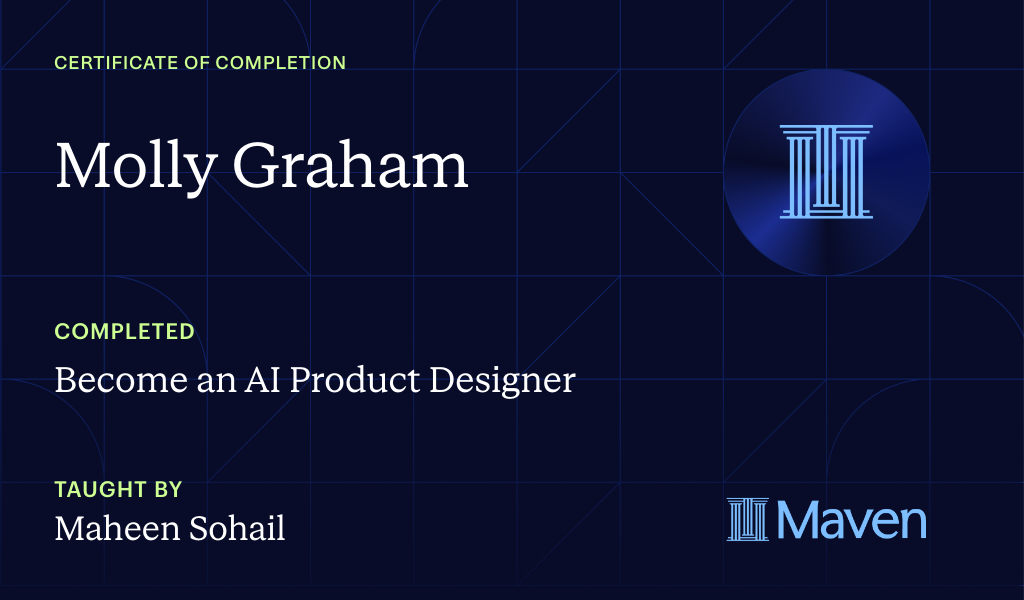 CERTIFICATE OF COMPLETION

Molly Graham

COMPLETED

Become an AI Product Designer

TAUGHT BY

Maheen Sohail

Maven